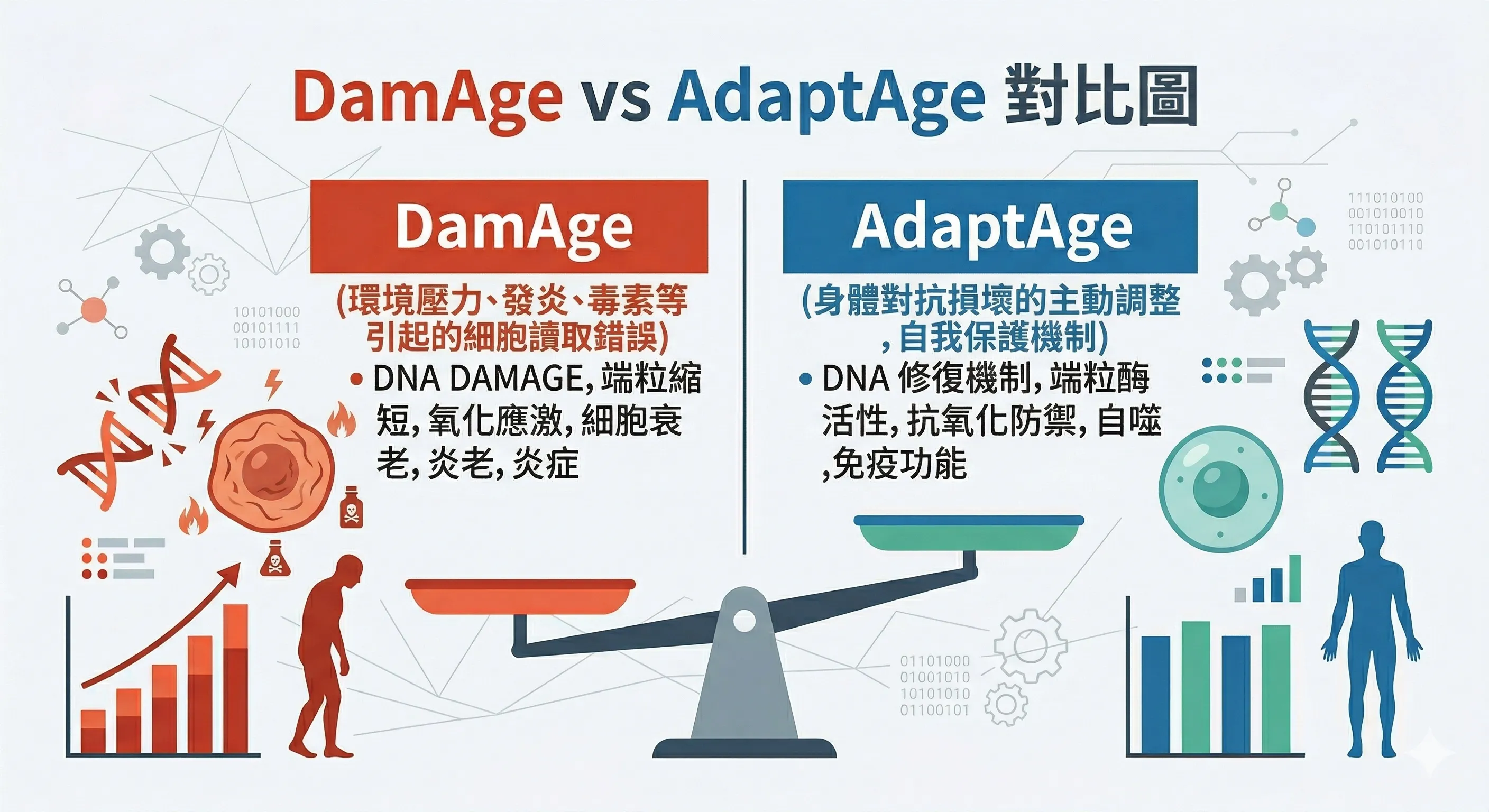 DamAge vs AdaptAge 對比圖

DamAge

(環境壓力、發炎、毒素等引起的細胞讀取錯誤)

• DNA DAMAGE, 端粒縮短, 氧化應激, 細胞衰老, 炎老, 炎症

AdaptAge

(身體對抗損壞的主動調整, 自我保護機制)

• DNA 修復機制, 端粒酶活性, 抗氧化防禦, 自噬, 免疫功能

10101000
00101111
10101010

111010100
001010010
110101110
001010110

01101000
01001010
10101010
01100101